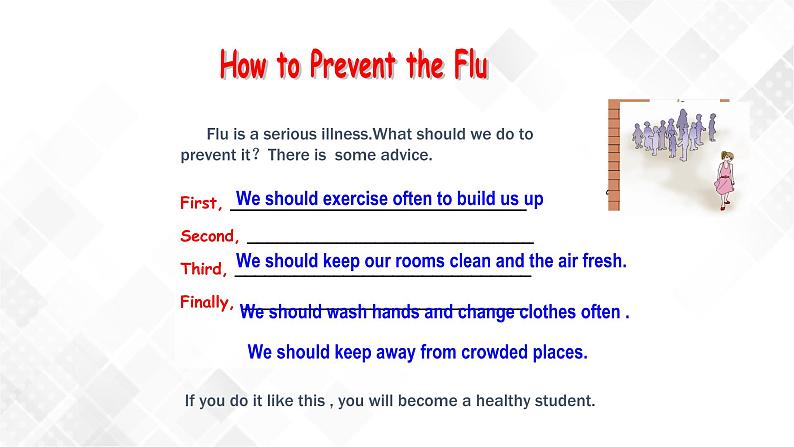 How to Prevent the Flu

Flu is a serious illness.What should we do to prevent it？There is some advice.

First, We should exercise often to build us up

Second, ______________________________

Third, We should keep our rooms clean and the air fresh.

Finally, We should wash hands and change clothes often .

We should keep away from crowded places.

If you do it like this , you will become a healthy student.